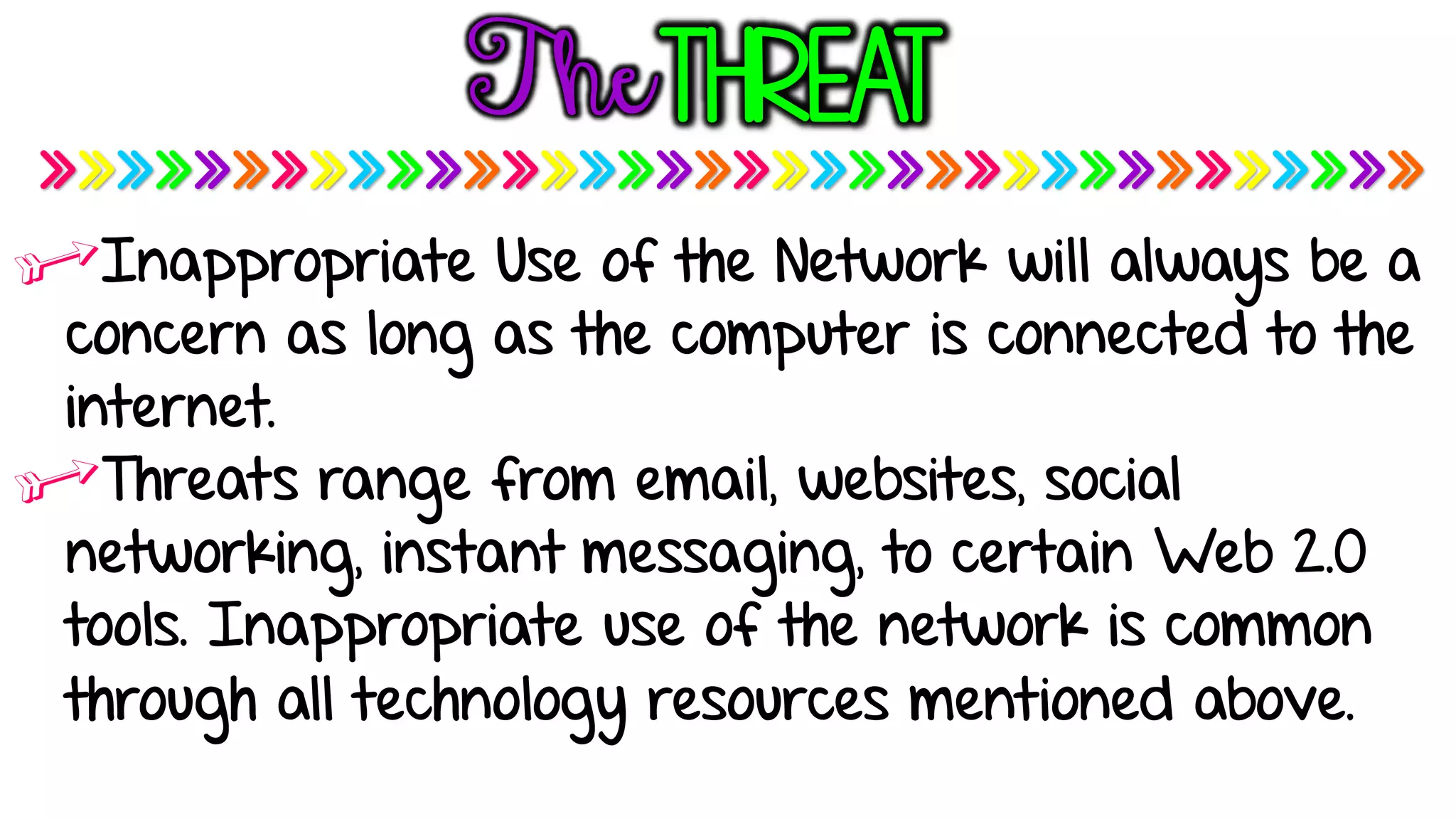 The THREAT

Inappropriate Use of the Network will always be a concern as long as the computer is connected to the internet.

Threats range from email, websites, social networking, instant messaging, to certain Web 2.0 tools. Inappropriate use of the network is common through all technology resources mentioned above.